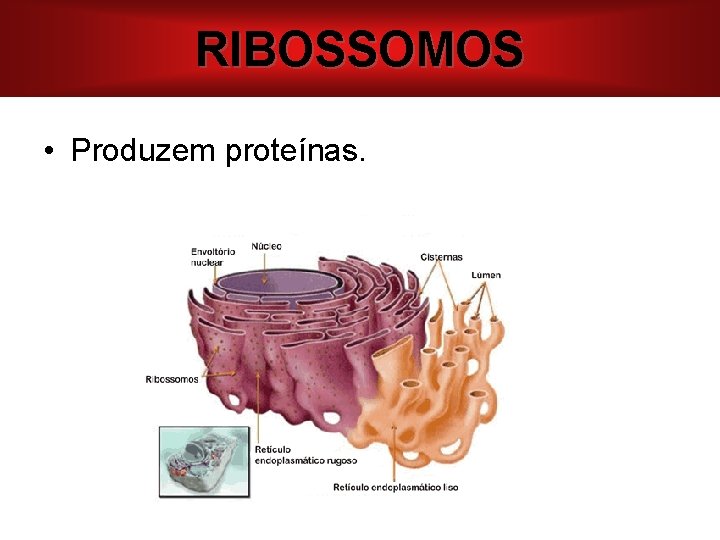 RIBOSSOMOS

• Produzem proteínas.

Envoltório nuclear

Núcleo

Cisternas

Lúmen

Ribossomos

Retículo endoplasmático rugoso

Retículo endoplasmático liso